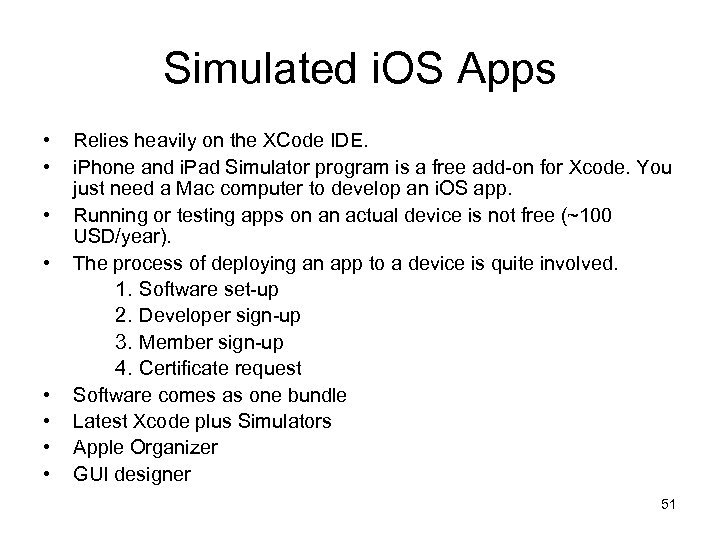 Simulated iOS Apps

• Relies heavily on the XCode IDE.
• iPhone and iPad Simulator program is a free add-on for Xcode. You just need a Mac computer to develop an iOS app.
• Running or testing apps on an actual device is not free (~100 USD/year).
• The process of deploying an app to a device is quite involved.
1. Software set-up
2. Developer sign-up
3. Member sign-up
4. Certificate request
• Software comes as one bundle
• Latest Xcode plus Simulators
• Apple Organizer
• GUI designer

51